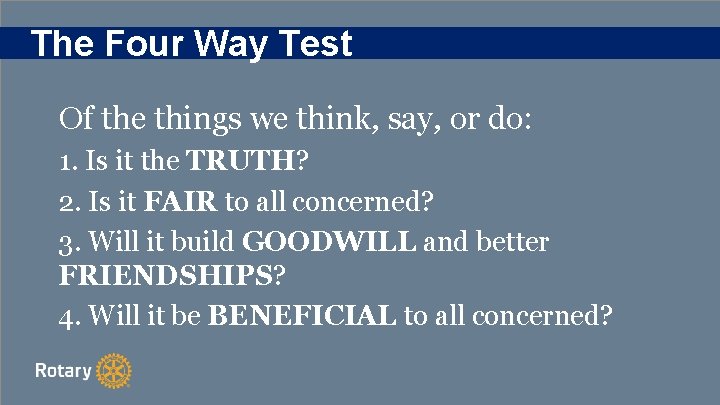 The Four Way Test

Of the things we think, say, or do:

1. Is it the TRUTH?

2. Is it FAIR to all concerned?

3. Will it build GOODWILL and better FRIENDSHIPS?

4. Will it be BENEFICIAL to all concerned?

Rotary